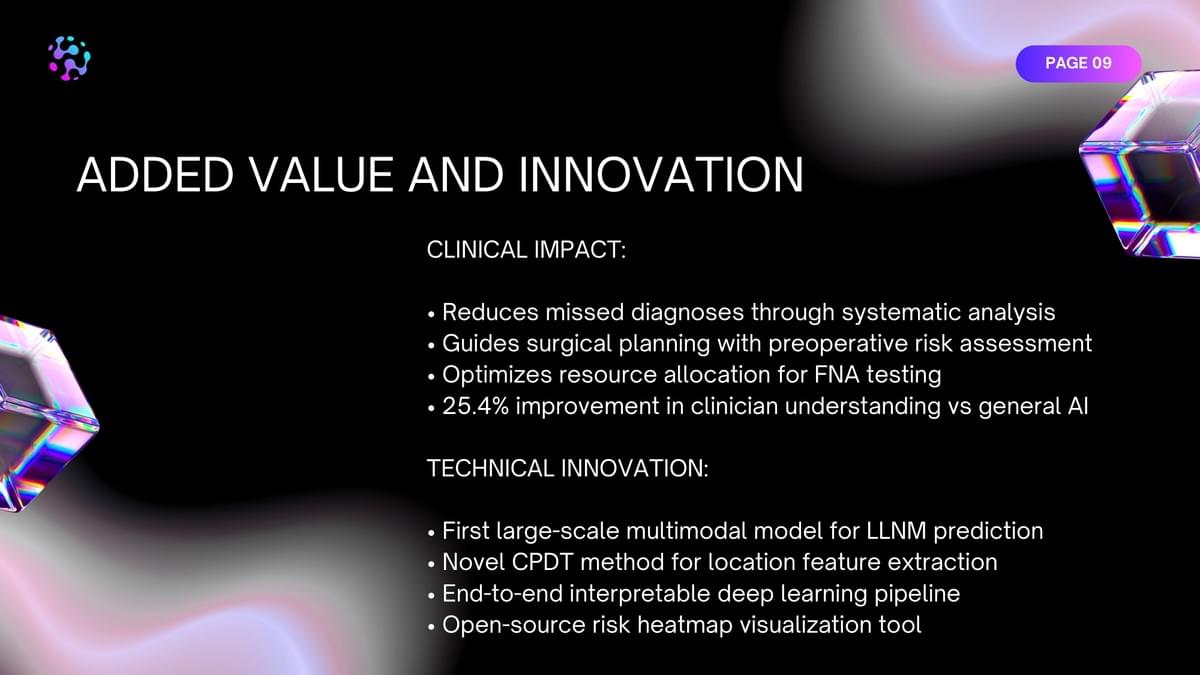 PAGE 09

ADDED VALUE AND INNOVATION

CLINICAL IMPACT:

• Reduces missed diagnoses through systematic analysis
• Guides surgical planning with preoperative risk assessment
• Optimizes resource allocation for FNA testing
• 25.4% improvement in clinician understanding vs general AI

TECHNICAL INNOVATION:

• First large-scale multimodal model for LLNM prediction
• Novel CPDT method for location feature extraction
• End-to-end interpretable deep learning pipeline
• Open-source risk heatmap visualization tool